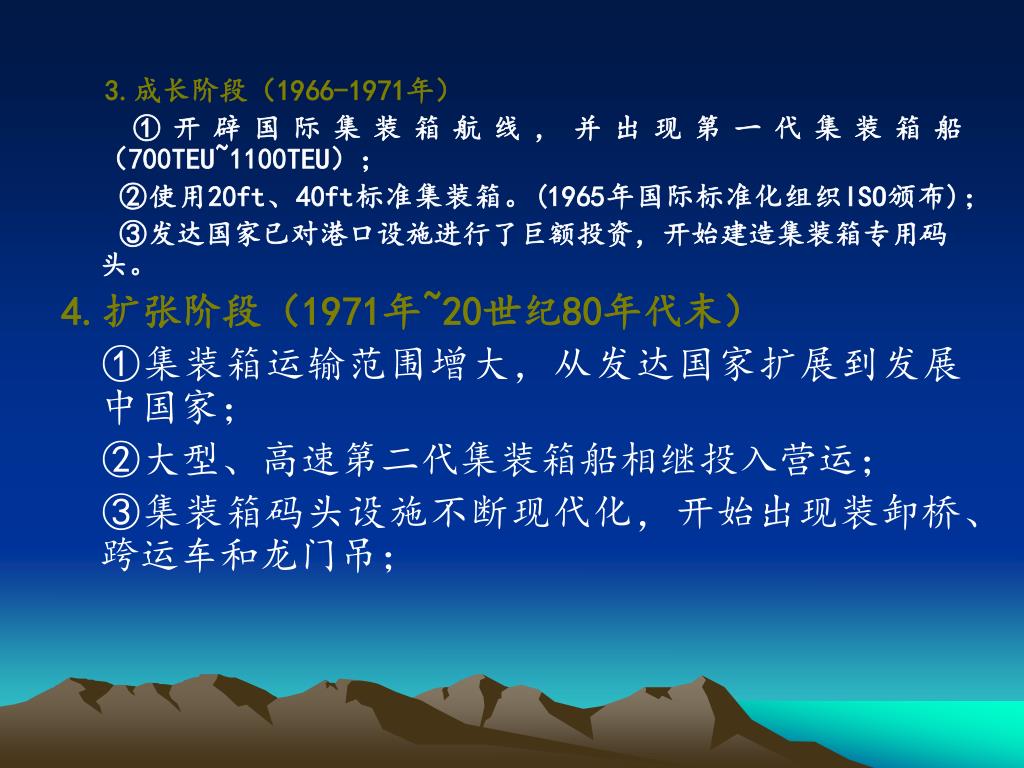 3.成长阶段（1966-1971年）

①开辟国际集装箱航线，并出现第一代集装箱船（700TEU~1100TEU）；

②使用20ft、40ft标准集装箱。(1965年国际标准化组织ISO颁布)；

③发达国家已对港口设施进行了巨额投资，开始建造集装箱专用码头。

4.扩张阶段（1971年~20世纪80年代末）

①集装箱运输范围增大，从发达国家扩展到发展中国家；

②大型、高速第二代集装箱船相继投入营运；

③集装箱码头设施不断现代化，开始出现装卸桥、跨运车和龙门吊；